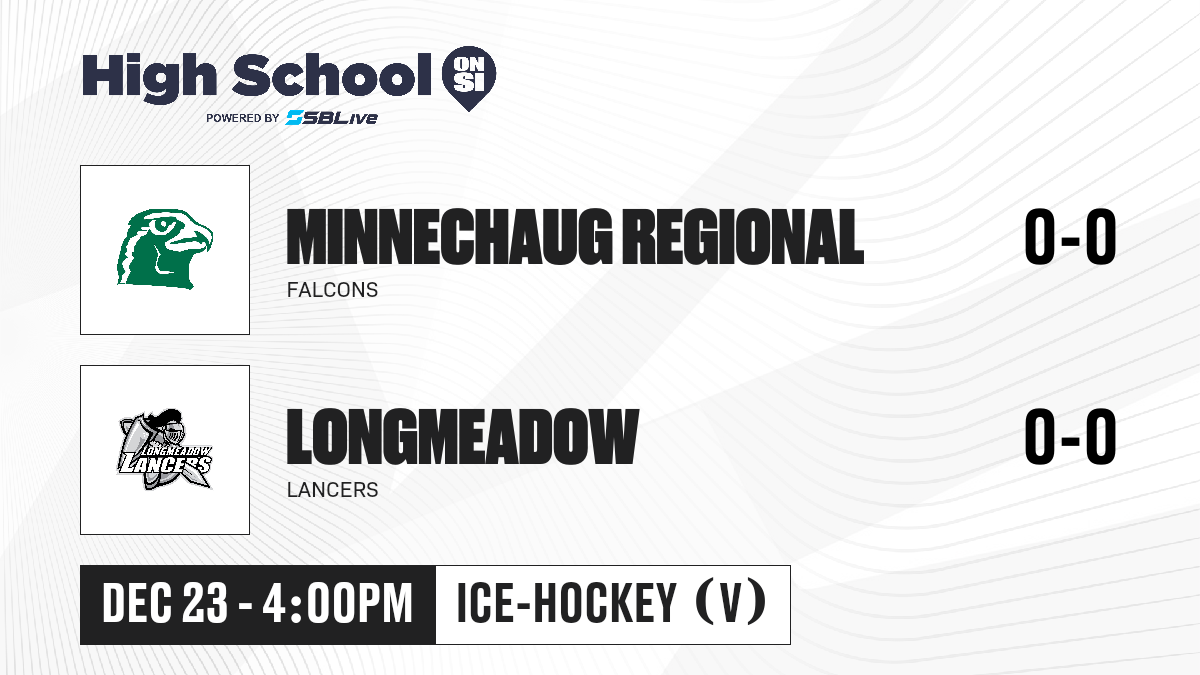 High School ON SI
POWERED BY SBLive

MINNECHAUG REGIONAL
FALCONS
0-0

LONGMEADOW LANCERS
LONGMEADOW
LANCERS
0-0

DEC 23 - 4:00PM
ICE-HOCKEY (V)